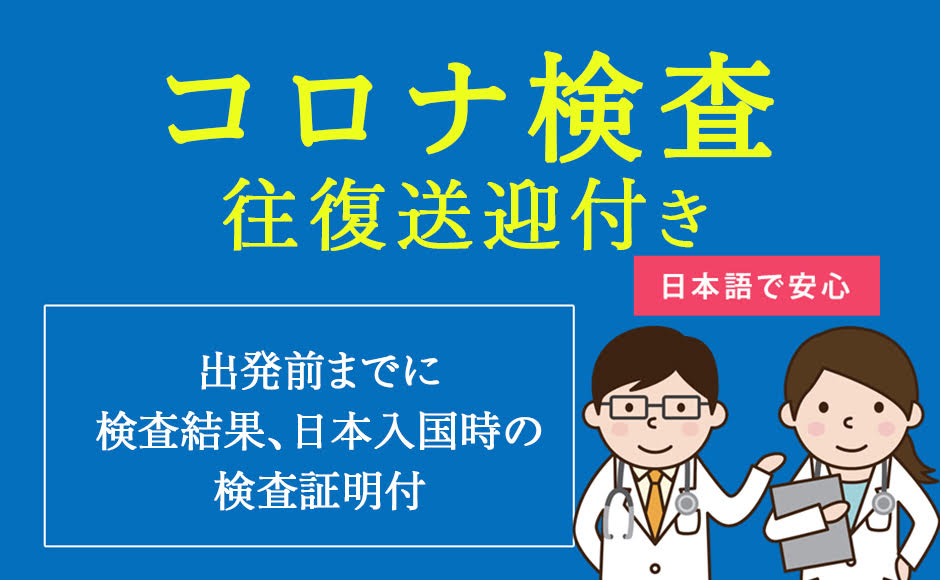 コロナ検査
往復送迎付き

日本語で安心

出発前までに
検査結果、日本入国時の
検査証明付